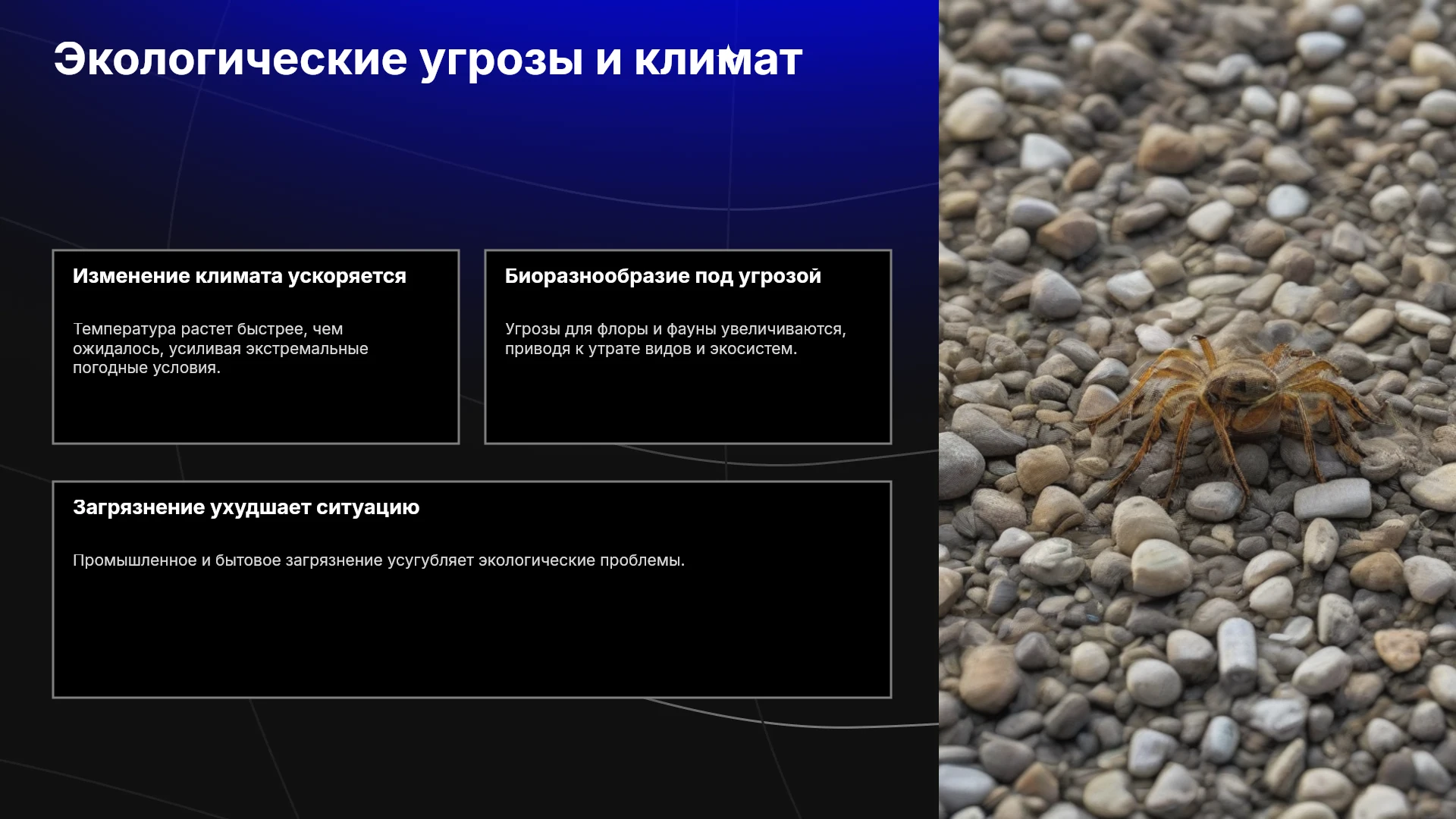 Экологические угрозы и климат

Изменение климата ускоряется

Температура растет быстрее, чем ожидалось, усиливая экстремальные погодные условия.

Биоразнообразие под угрозой

Угрозы для флоры и фауны увеличиваются, приводя к утрате видов и экосистем.

Загрязнение ухудшает ситуацию

Промышленное и бытовое загрязнение усугубляет экологические проблемы.